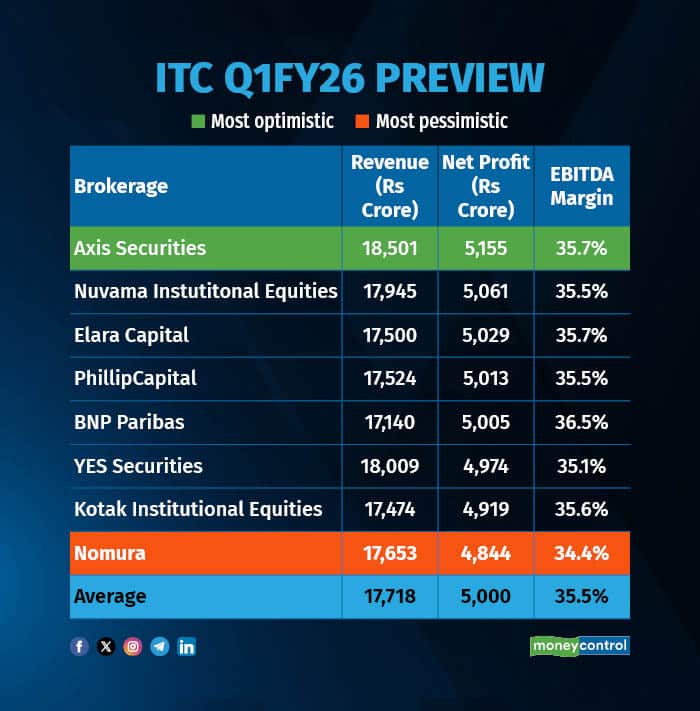 ITC Q1FY26 PREVIEW

Most optimistic Most pessimistic

| Brokerage | Revenue (Rs Crore) | Net Profit (Rs Crore) | EBITDA Margin |
|---|---|---|---|
| Axis Securities | 18,501 | 5,155 | 35.7% |
| Nuvama Instutitonal Equities | 17,945 | 5,061 | 35.5% |
| Elara Capital | 17,500 | 5,029 | 35.7% |
| PhillipCapital | 17,524 | 5,013 | 35.5% |
| BNP Paribas | 17,140 | 5,005 | 36.5% |
| YES Securities | 18,009 | 4,974 | 35.1% |
| Kotak Institutional Equities | 17,474 | 4,919 | 35.6% |
| Nomura | 17,653 | 4,844 | 34.4% |
| Average | 17,718 | 5,000 | 35.5% |

moneycontrol